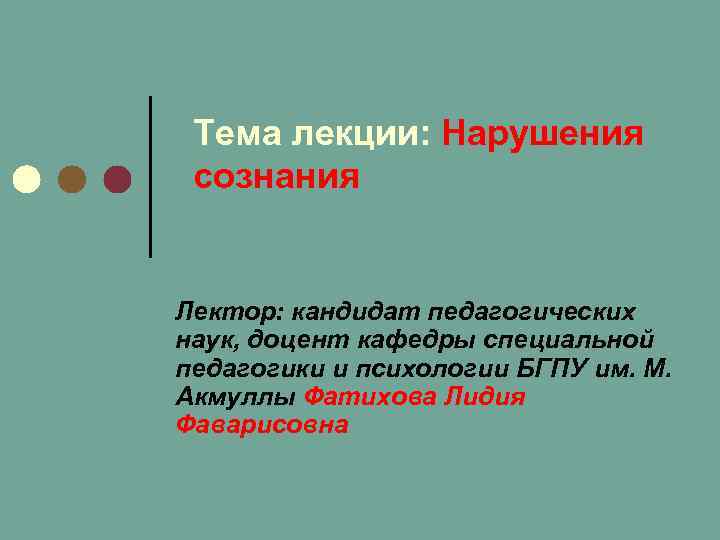 Тема лекции: Нарушения сознания

Лектор: кандидат педагогических наук, доцент кафедры специальной педагогики и психологии БГПУ им. М. Акмуллы Фатихова Лидия Фаварисовна